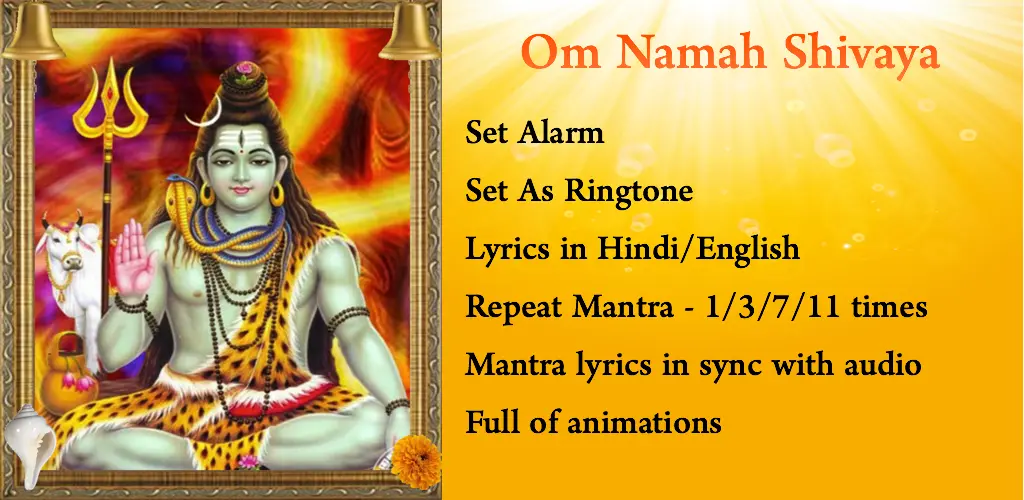 Om Namah Shivaya

Set Alarm

Set As Ringtone

Lyrics in Hindi/English

Repeat Mantra - 1/3/7/11 times

Mantra lyrics in sync with audio

Full of animations